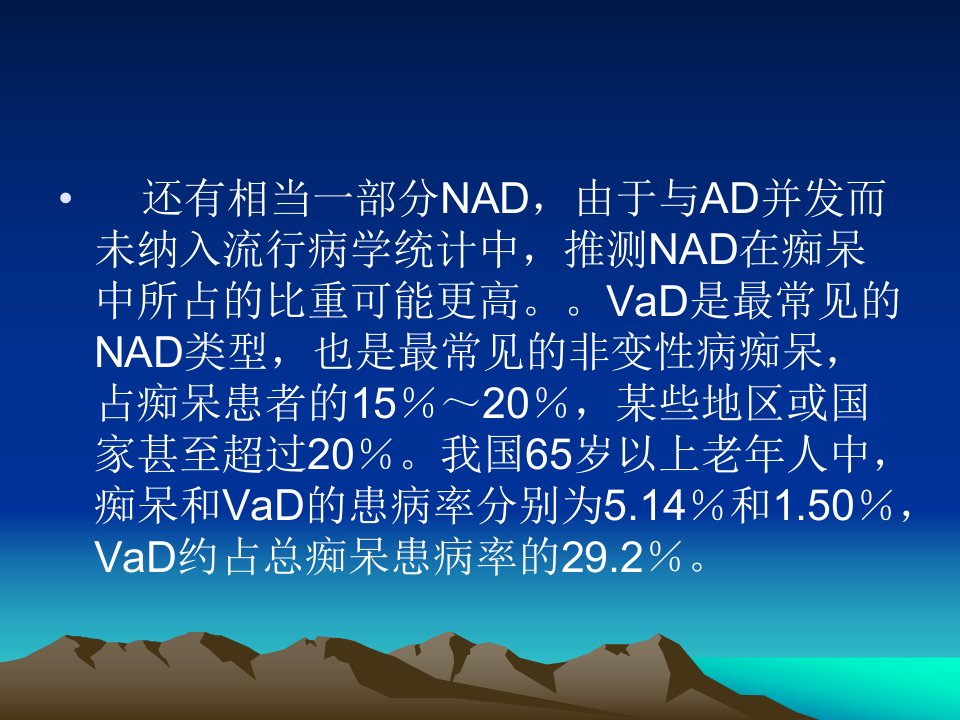 • 还有相当一部分NAD，由于与AD并发而未纳入流行病学统计中，推测NAD在痴呆中所占的比重可能更高。。VaD是最常见的NAD类型，也是最常见的非变性病痴呆，占痴呆患者的15％～20％，某些地区或国家甚至超过20％。我国65岁以上老年人中，痴呆和VaD的患病率分别为5.14％和1.50％，VaD约占总痴呆患病率的29.2％。